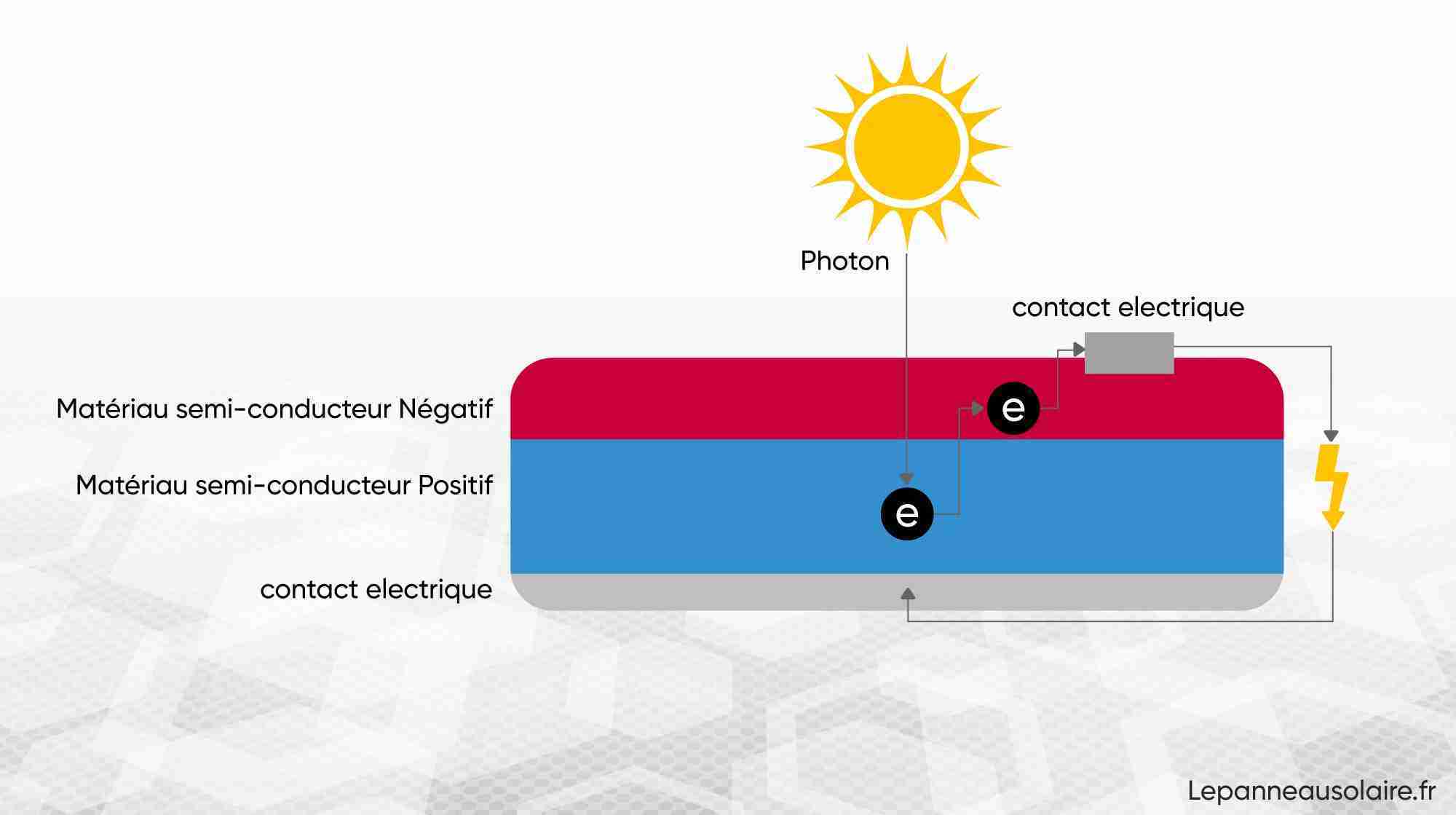 Photon

contact electrique

Matériau semi-conducteur Négatif

e

Matériau semi-conducteur Positif

e

contact electrique

Lepanneausolaire.fr